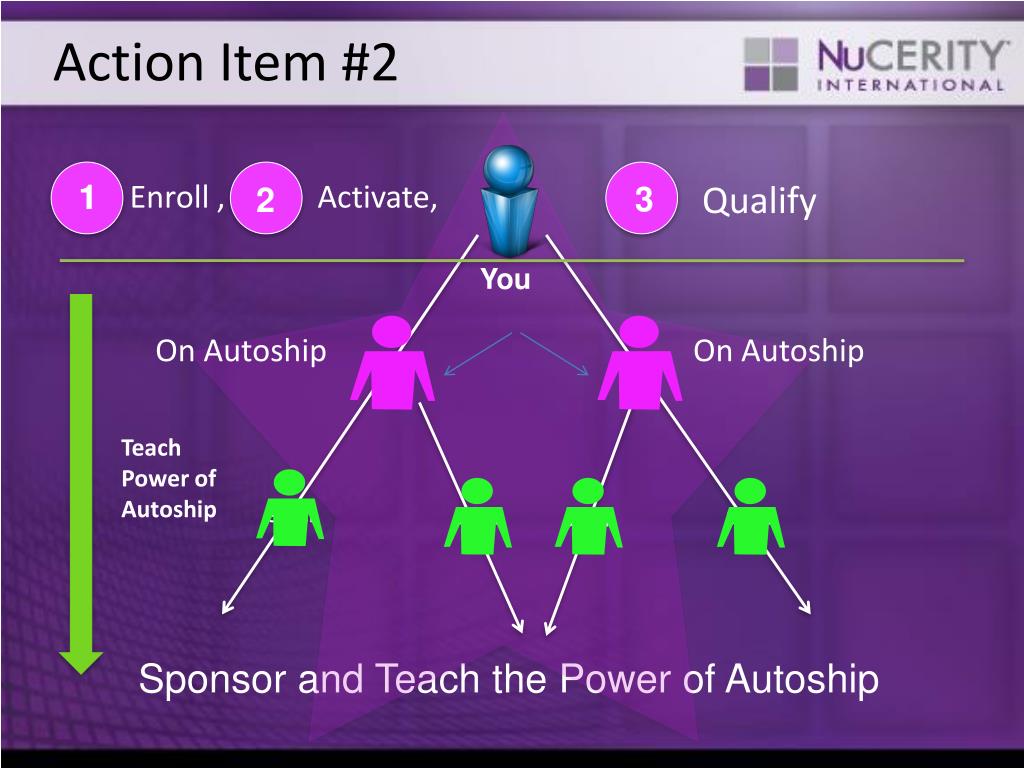 Action Item #2

NuCERITY INTERNATIONAL

1 Enroll , 2 Activate, 3 Qualify

You

On Autoship

On Autoship

Teach Power of Autoship

Sponsor and Teach the Power of Autoship